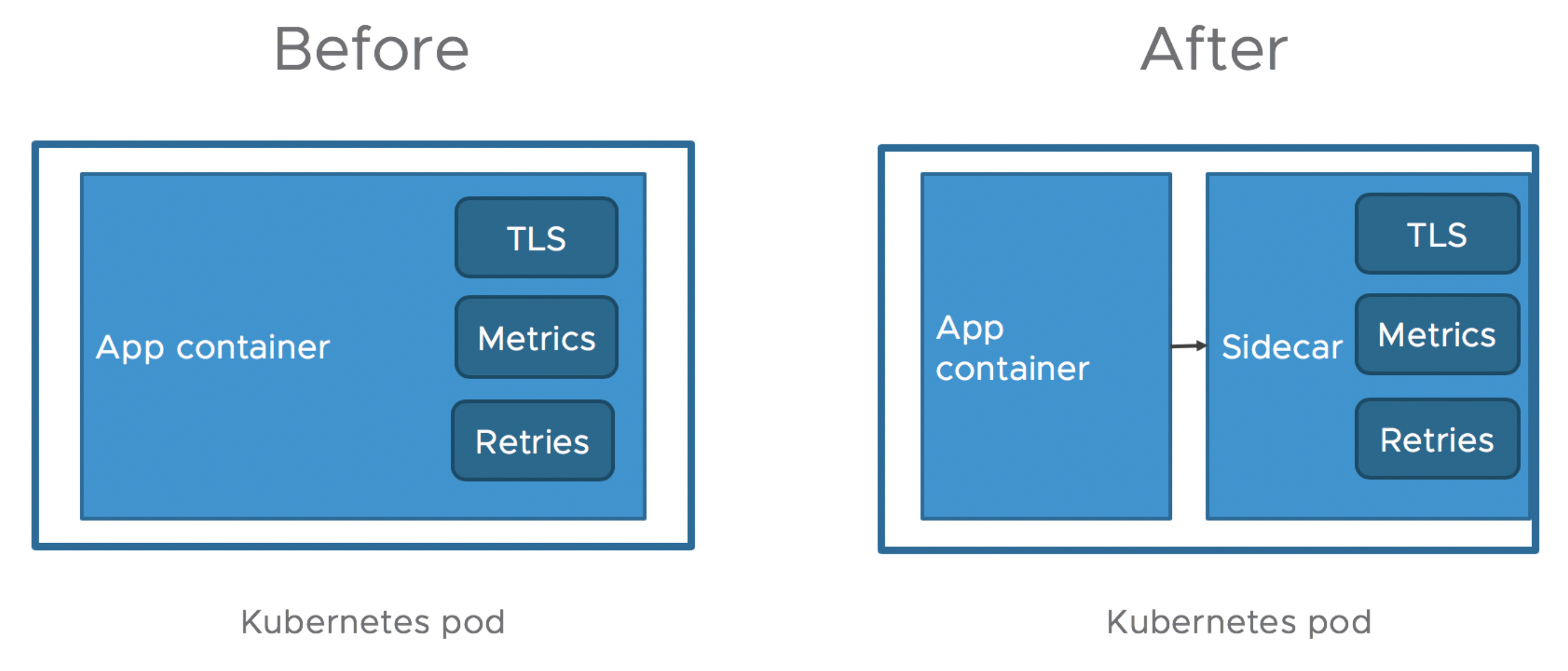 Before

App container

TLS

Metrics

Retries

Kubernetes pod

After

App container

Sidecar

TLS

Metrics

Retries

Kubernetes pod